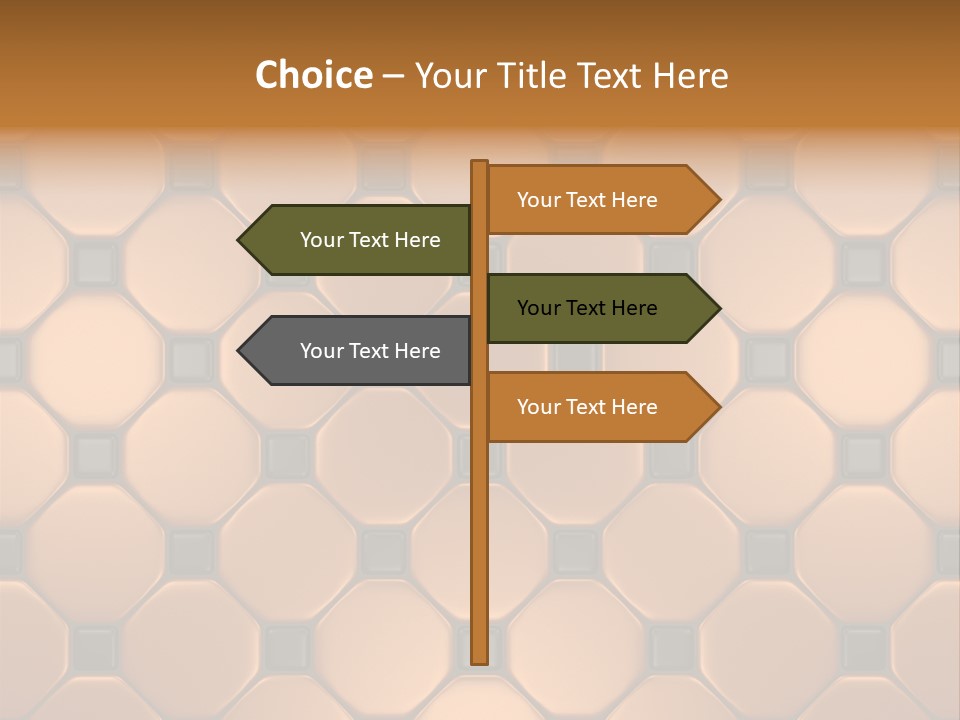 Choice – Your Title Text Here

Your Text Here

Your Text Here

Your Text Here

Your Text Here

Your Text Here